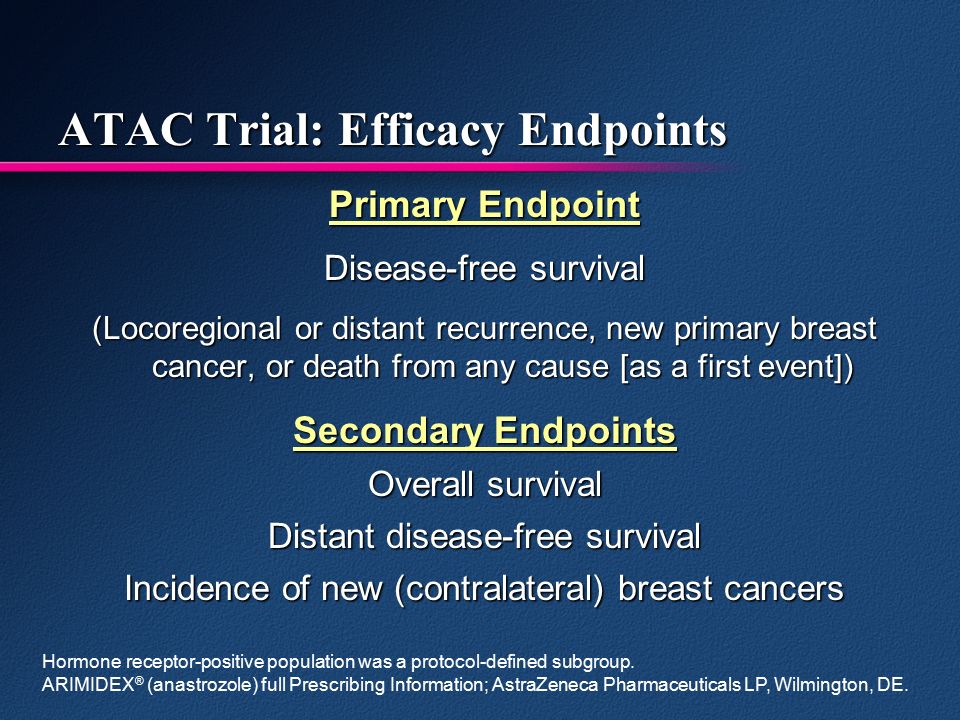 ATAC Trial: Efficacy Endpoints

Primary Endpoint

Disease-free survival

(Locoregional or distant recurrence, new primary breast cancer, or death from any cause [as a first event])

Secondary Endpoints

Overall survival

Distant disease-free survival

Incidence of new (contralateral) breast cancers

Hormone receptor-positive population was a protocol-defined subgroup.
ARIMIDEX® (anastrozole) full Prescribing Information; AstraZeneca Pharmaceuticals LP, Wilmington, DE.